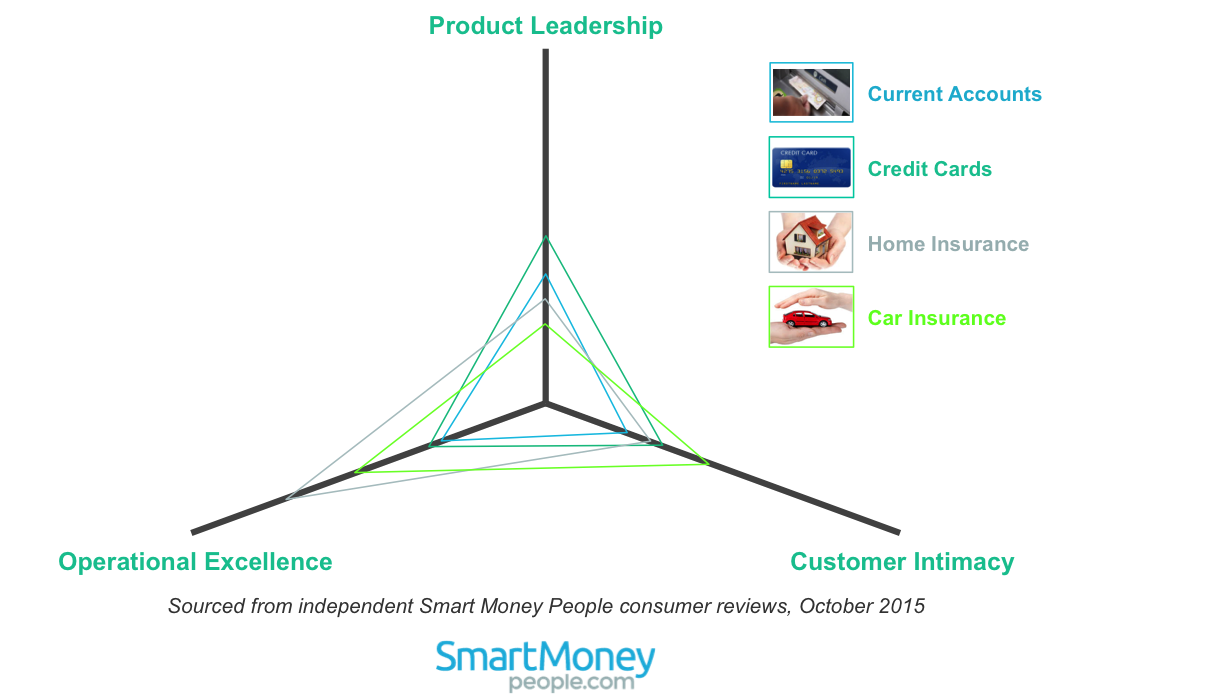 Product Leadership

Current Accounts

CREDIT CARD

Credit Cards

Home Insurance

Car Insurance

Operational Excellence

Customer Intimacy

Sourced from independent Smart Money People consumer reviews, October 2015

SmartMoney people.com